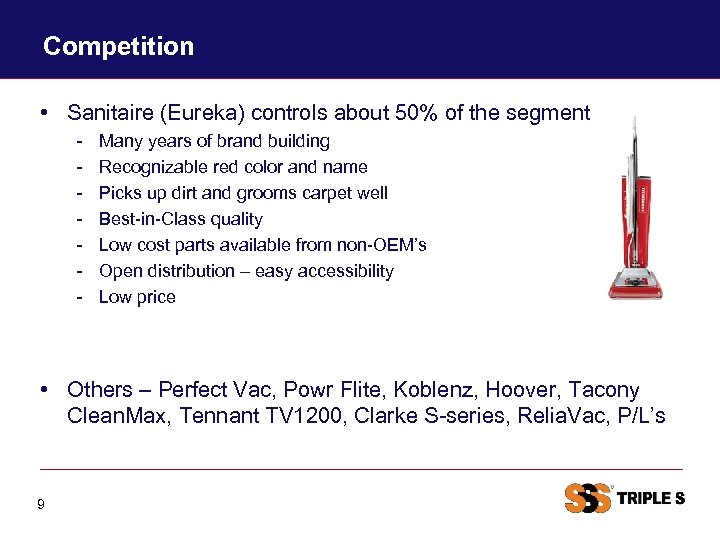 Competition

• Sanitaire (Eureka) controls about 50% of the segment
- Many years of brand building
- Recognizable red color and name
- Picks up dirt and grooms carpet well
- Best-in-Class quality
- Low cost parts available from non-OEM's
- Open distribution – easy accessibility
- Low price

• Others – Perfect Vac, Powr Flite, Koblenz, Hoover, Tacony CleanMax, Tennant TV1200, Clarke S-series, ReliaVac, P/L's

9

SSS TRIPLE S